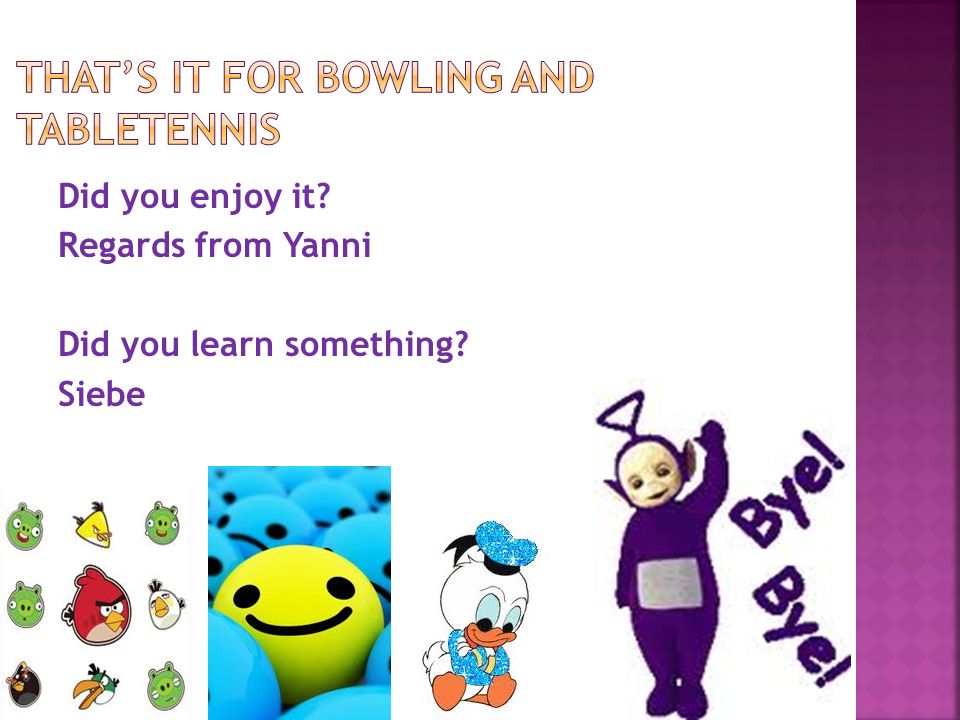 THAT'S IT FOR BOWLING AND TABLETENNIS

Did you enjoy it?
Regards from Yanni

Did you learn something?
Siebe

Bye!
Bye!